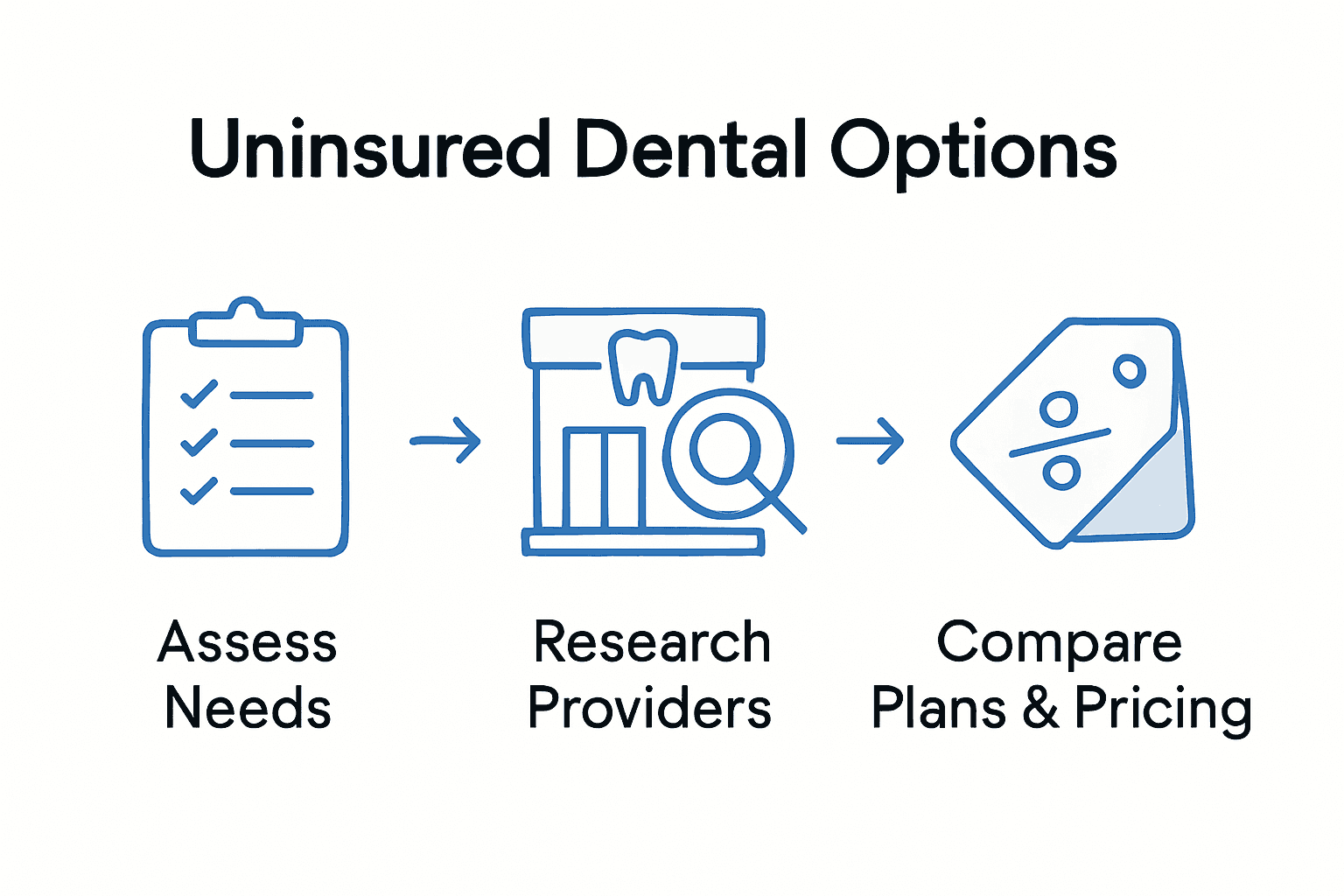 Uninsured Dental Options

Assess Needs

Research Providers

Compare Plans & Pricing